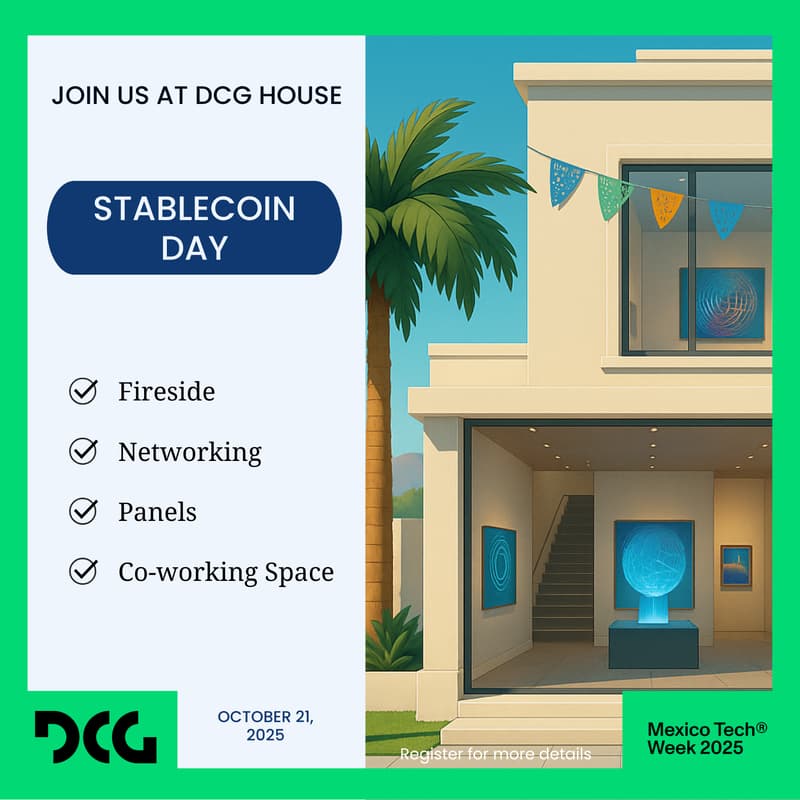 JOIN US AT DCG HOUSE

STABLECOIN DAY

Fireside

Networking

Panels

Co-working Space

DCG

OCTOBER 21, 2025

Register for more details

Mexico Tech® Week 2025